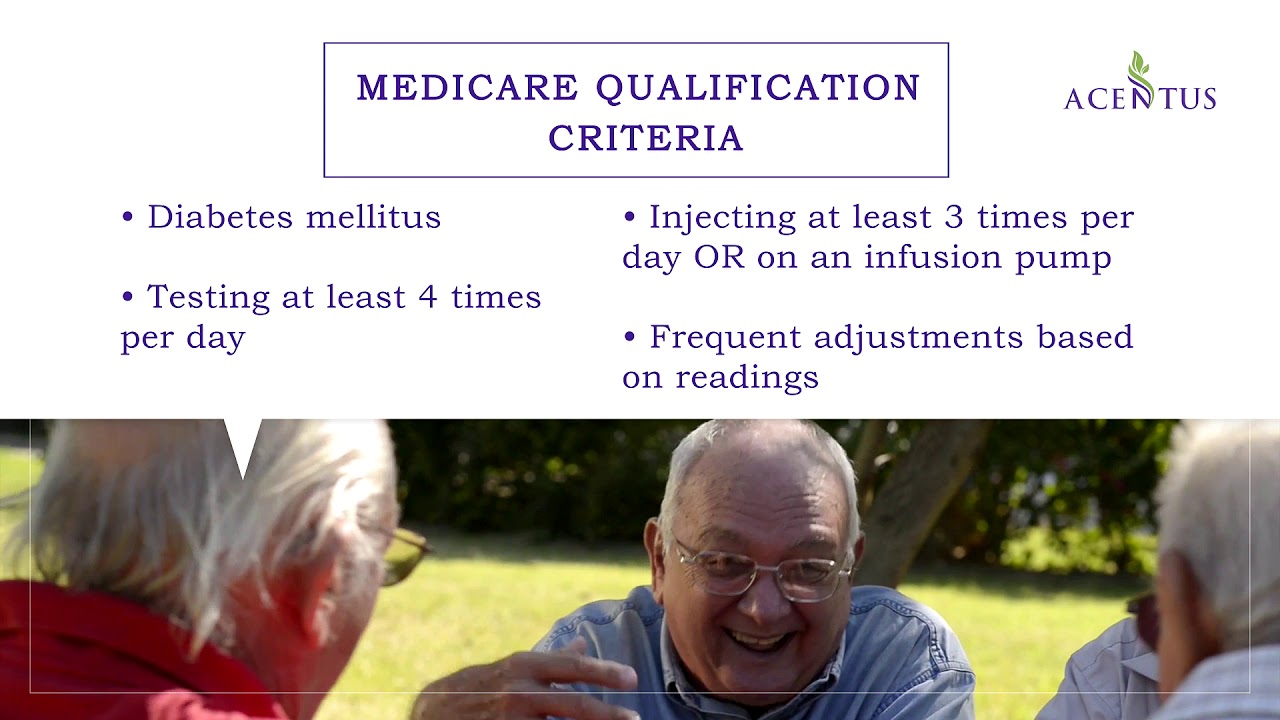 MEDICARE QUALIFICATION CRITERIA

ACENTUS

• Diabetes mellitus

• Testing at least 4 times per day

• Injecting at least 3 times per day OR on an infusion pump

• Frequent adjustments based on readings